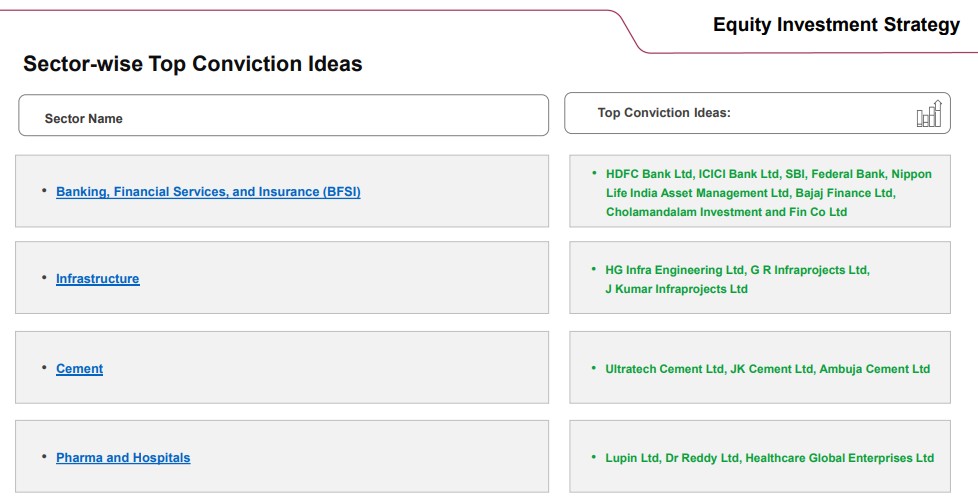 Equity Investment Strategy

Sector-wise Top Conviction Ideas

| Sector Name | Top Conviction Ideas: |
|---|---|
| • Banking, Financial Services, and Insurance (BFSI) | • HDFC Bank Ltd, ICICI Bank Ltd, SBI, Federal Bank, Nippon Life India Asset Management Ltd, Bajaj Finance Ltd, Cholamandalam Investment and Fin Co Ltd |
| • Infrastructure | • HG Infra Engineering Ltd, G R Infraprojects Ltd, J Kumar Infraprojects Ltd |
| • Cement | • Ultratech Cement Ltd, JK Cement Ltd, Ambuja Cement Ltd |
| • Pharma and Hospitals | • Lupin Ltd, Dr Reddy Ltd, Healthcare Global Enterprises Ltd |